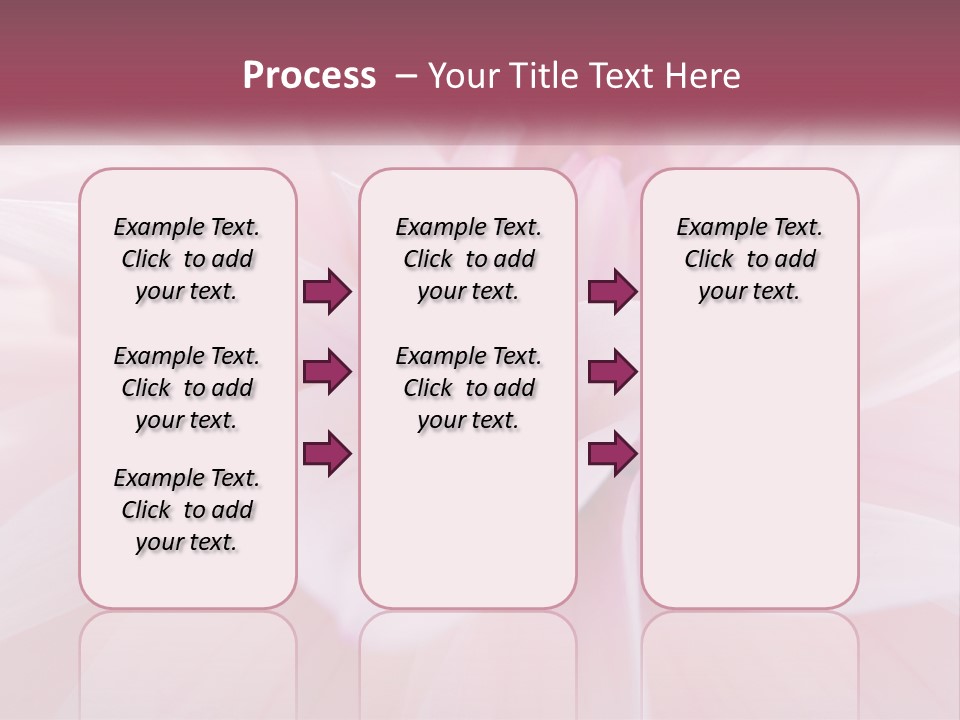 Process – Your Title Text Here

Example Text. Click to add your text.

Example Text. Click to add your text.

Example Text. Click to add your text.

Example Text. Click to add your text.

Example Text. Click to add your text.

Example Text. Click to add your text.